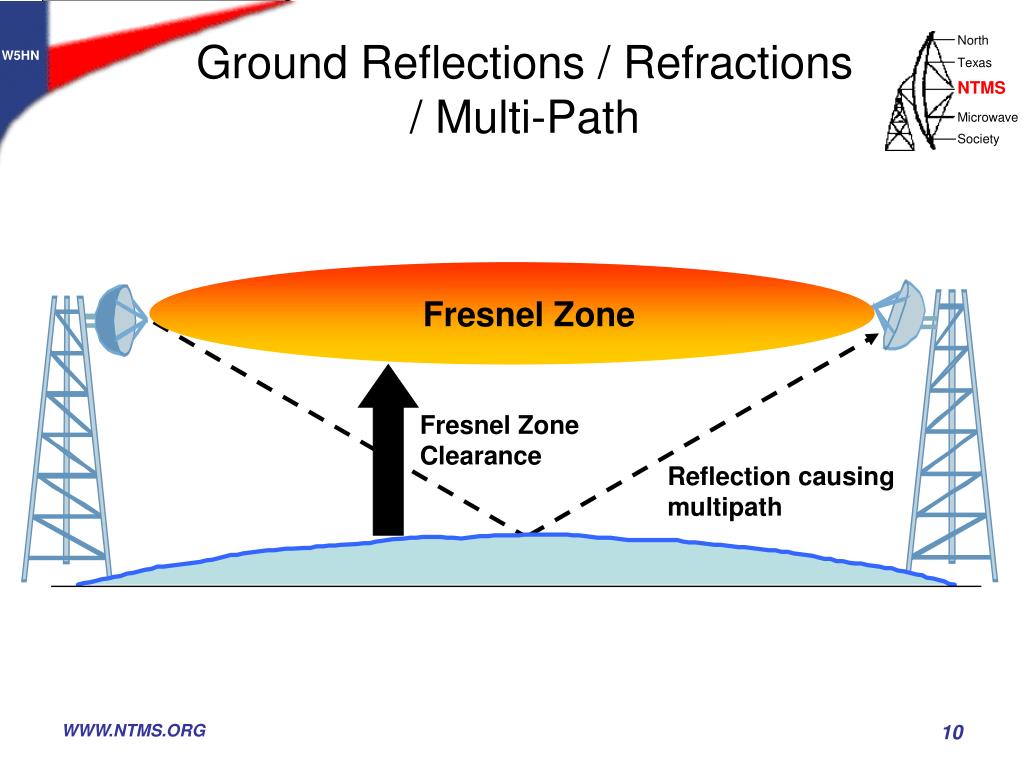 W5HN

Ground Reflections / Refractions / Multi-Path

North
Texas
NTMS
Microwave
Society

Fresnel Zone

Fresnel Zone Clearance

Reflection causing multipath

WWW.NTMS.ORG

10